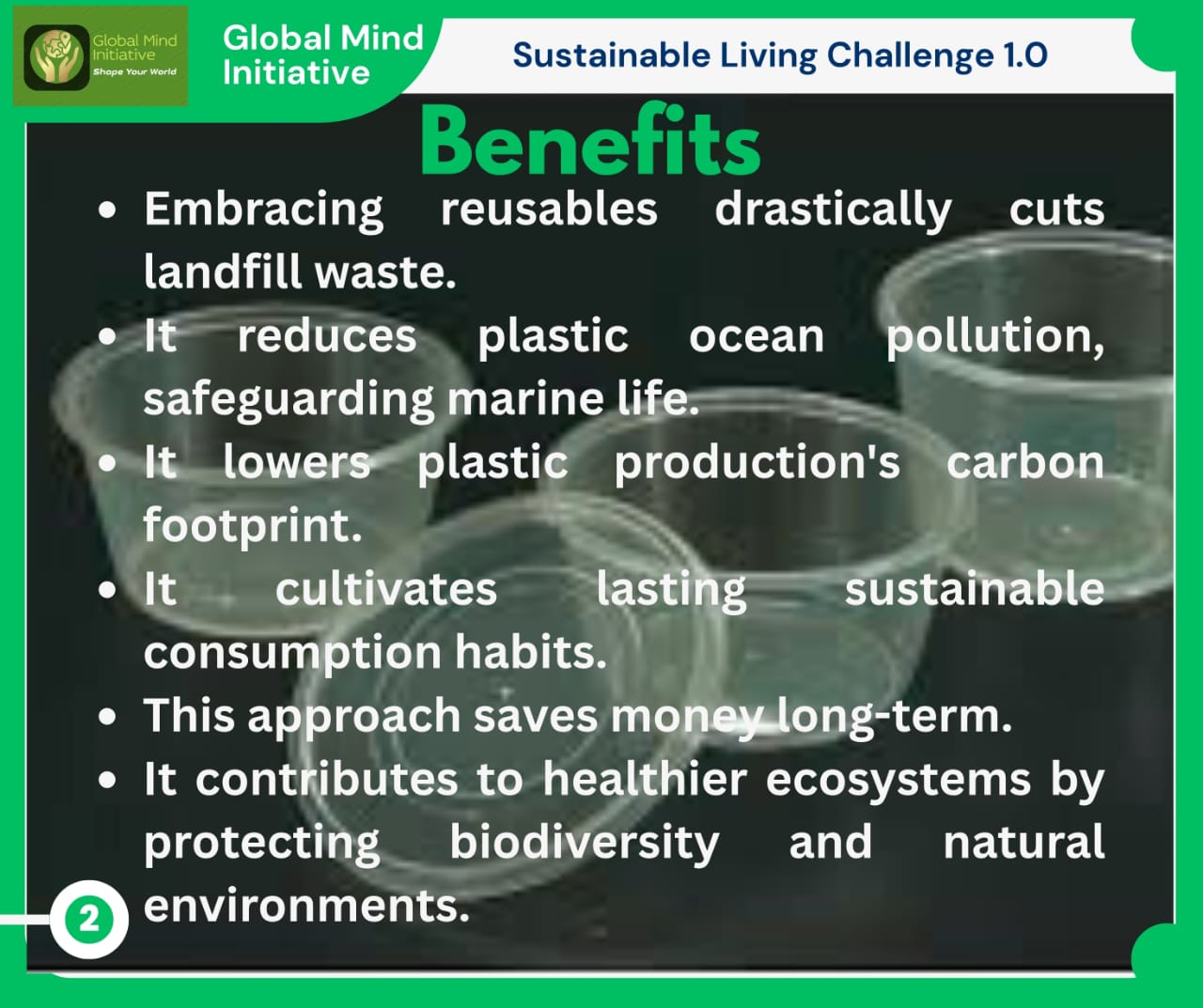 Global Mind Initiative
Shape Your World

Global Mind Initiative

Sustainable Living Challenge 1.0

Benefits

• Embracing reusables drastically cuts landfill waste.
• It reduces plastic ocean pollution, safeguarding marine life.
• It lowers plastic production's carbon footprint.
• It cultivates lasting sustainable consumption habits.
• This approach saves money long-term.
• It contributes to healthier ecosystems by protecting biodiversity and natural environments.

2